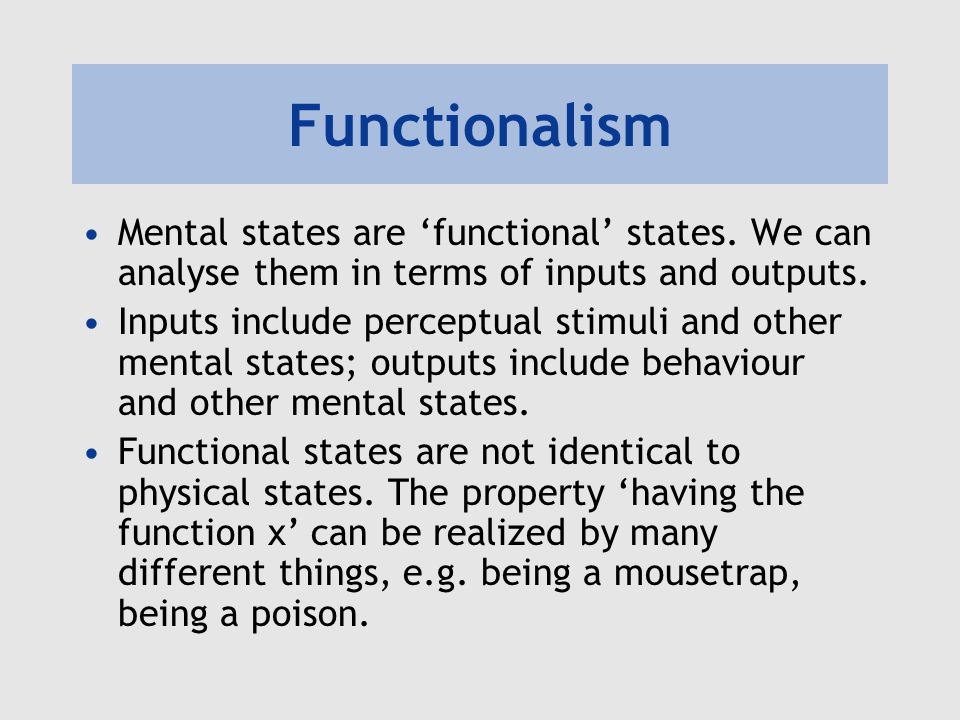 Functionalism

• Mental states are ‘functional’ states. We can analyse them in terms of inputs and outputs.
• Inputs include perceptual stimuli and other mental states; outputs include behaviour and other mental states.
• Functional states are not identical to physical states. The property ‘having the function x’ can be realized by many different things, e.g. being a mousetrap, being a poison.